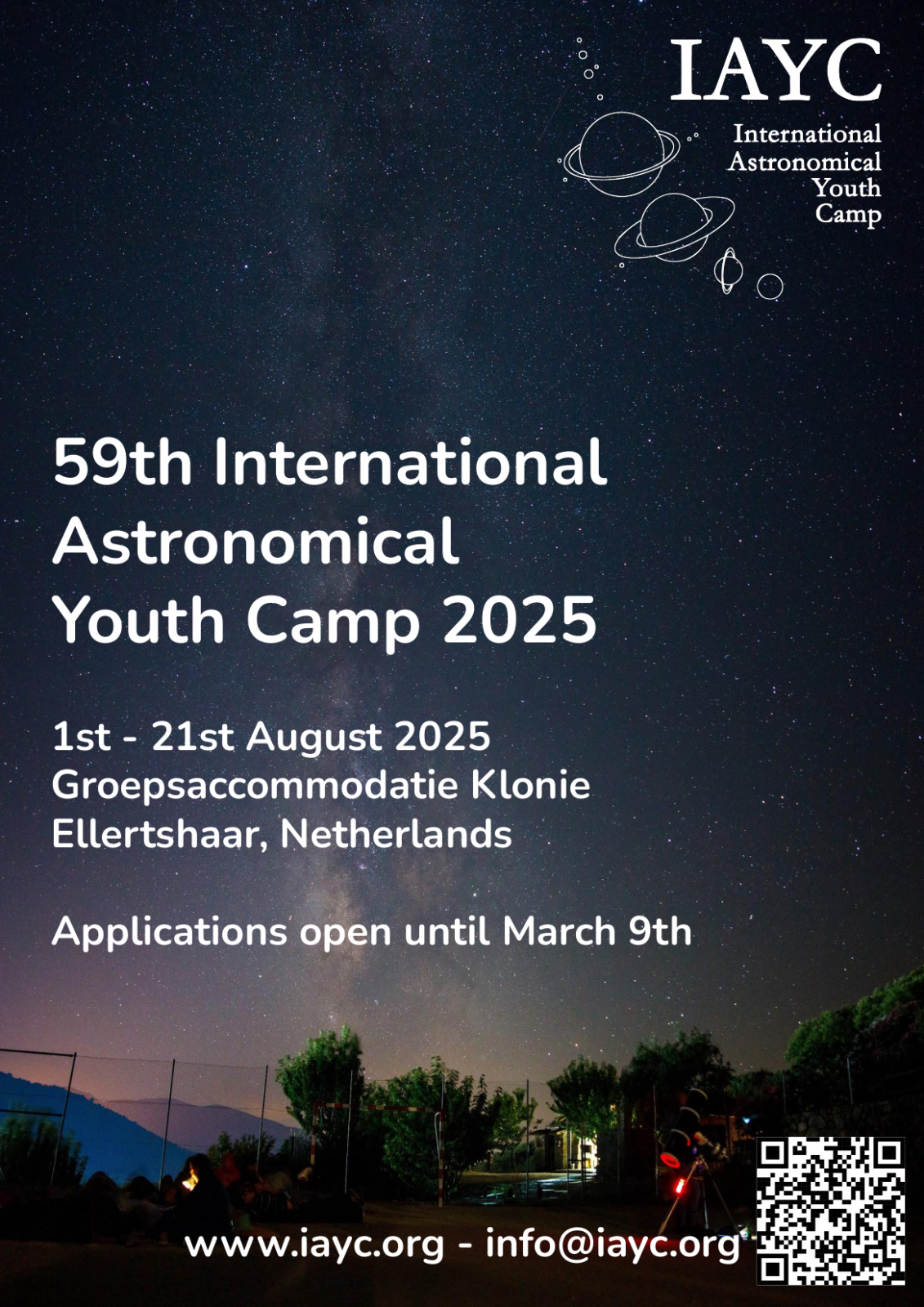 IAYC
International
Astronomical
Youth
Camp

59th International Astronomical Youth Camp 2025

1st - 21st August 2025
Groepsaccommodatie Klonie
Ellertshaar, Netherlands

Applications open until March 9th

www.iayc.org - info@iayc.org